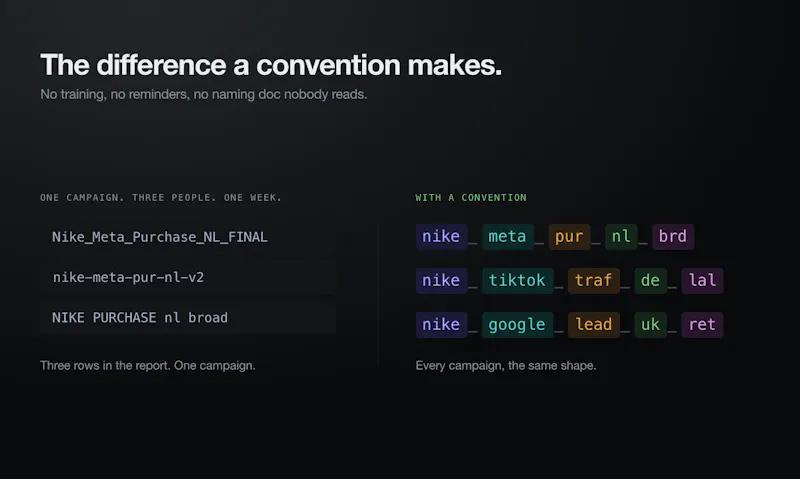 The difference a convention makes.
No training, no reminders, no naming doc nobody reads.

ONE CAMPAIGN. THREE PEOPLE. ONE WEEK.

Nike_Meta_Purchase_NL_FINAL

nike-meta-pur-nl-v2

NIKE PURCHASE nl broad

Three rows in the report. One campaign.

WITH A CONVENTION

nike _ meta _ pur _ nl _ brd

nike _ tiktok _ traf _ de _ lal

nike _ google _ lead _ uk _ ret

Every campaign, the same shape.